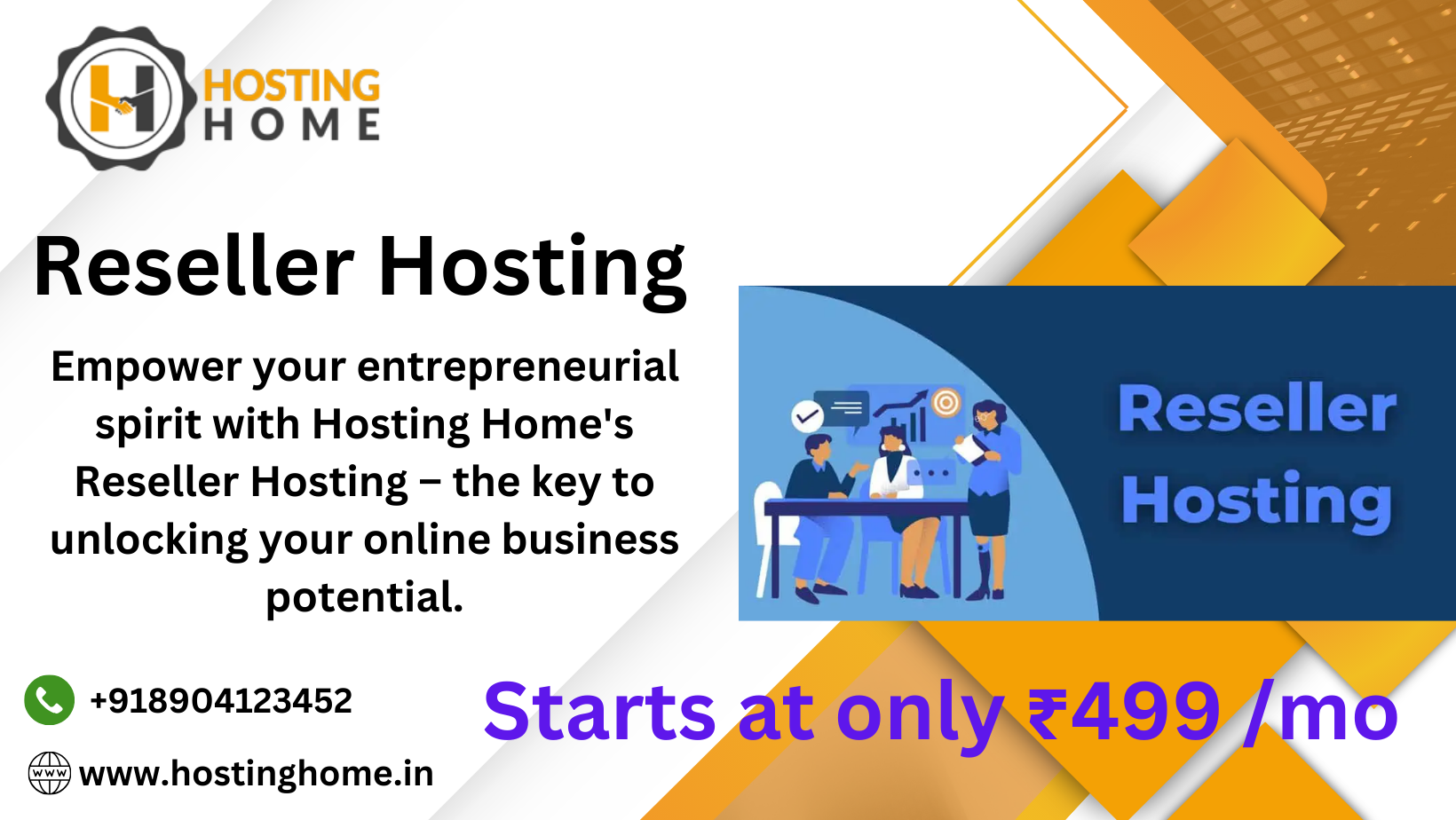 HOSTING
HOME

Reseller Hosting

Empower your entrepreneurial spirit with Hosting Home's Reseller Hosting – the key to unlocking your online business potential.

Reseller Hosting

+918904123452

www.hostinghome.in

Starts at only ₹499 /mo